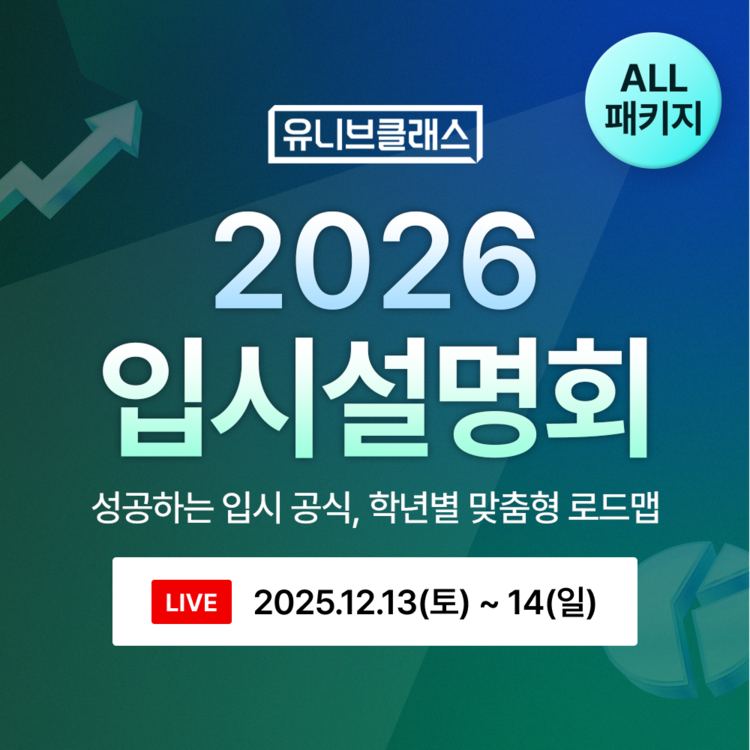 ALL
패키지

유니브클래스

2026
입시설명회

성공하는 입시 공식, 학년별 맞춤형 로드맵

LIVE 2025.12.13(토) ~ 14(일)